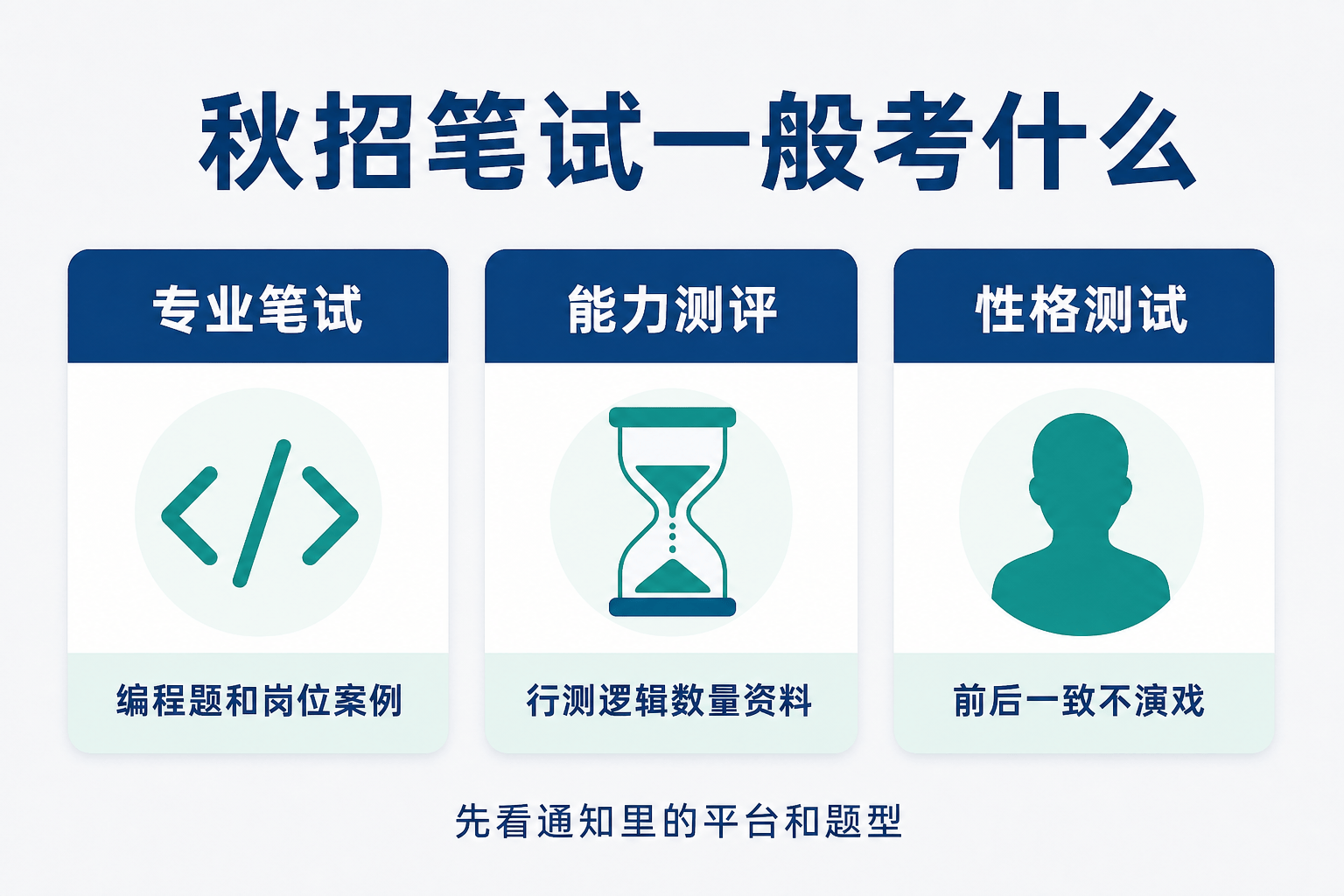 秋招笔试一般考什么

专业笔试

编程题和岗位案例

能力测评

行测逻辑数量资料

性格测试

前后一致不演戏

先看通知里的平台和题型